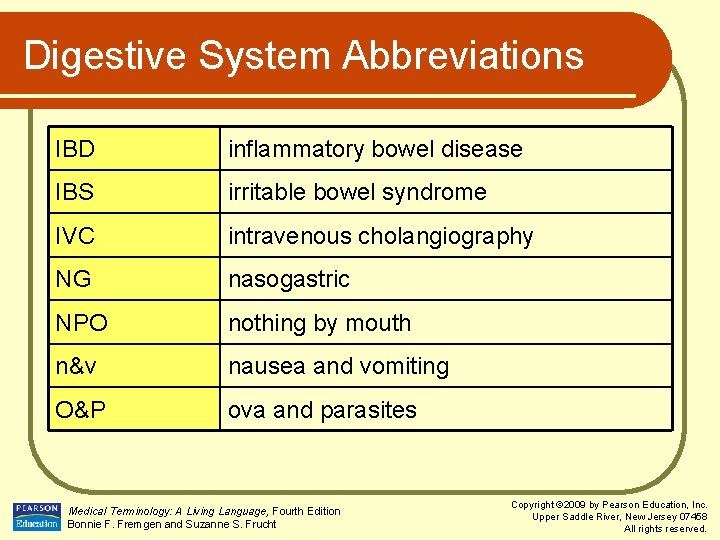 Digestive System Abbreviations

| IBD | inflammatory bowel disease |
|---|---|
| IBS | irritable bowel syndrome |
| IVC | intravenous cholangiography |
| NG | nasogastric |
| NPO | nothing by mouth |
| n&v | nausea and vomiting |
| O&P | ova and parasites |

PEARSON Education

Medical Terminology: A Living Language, Fourth Edition
Bonnie F. Fremgen and Suzanne S. Frucht

Copyright ©2009 by Pearson Education, Inc.
Upper Saddle River, New Jersey 07458
All rights reserved.